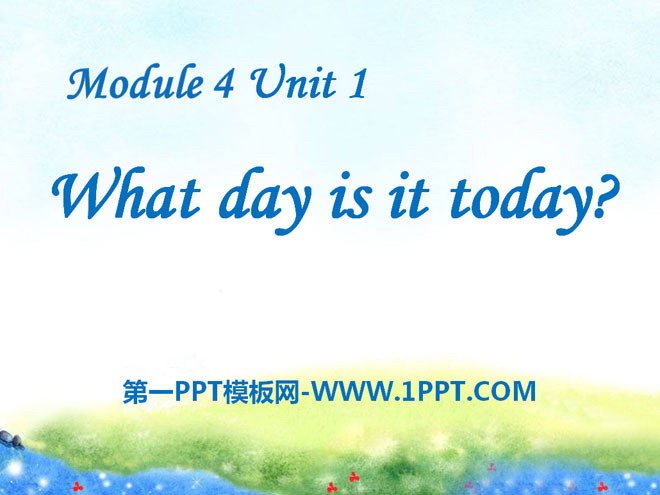 Module 4 Unit 1

What day is it today?

第一PPT模板网-WWW.1PPT.COM